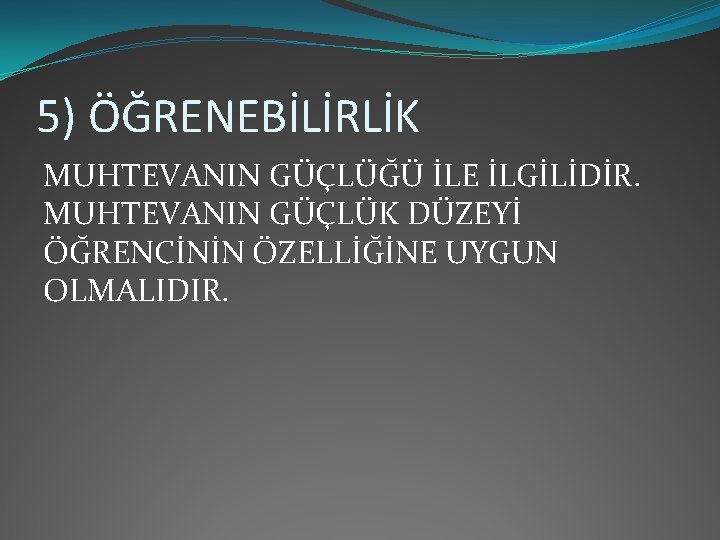 5) ÖĞRENEBİLİRLİK

MUHTEVANIN GÜÇLÜĞÜ İLE İLGİLİDİR. MUHTEVANIN GÜÇLÜK DÜZEYİ ÖĞRENCİNİN ÖZELLİĞİNE UYGUN OLMALIDIR.